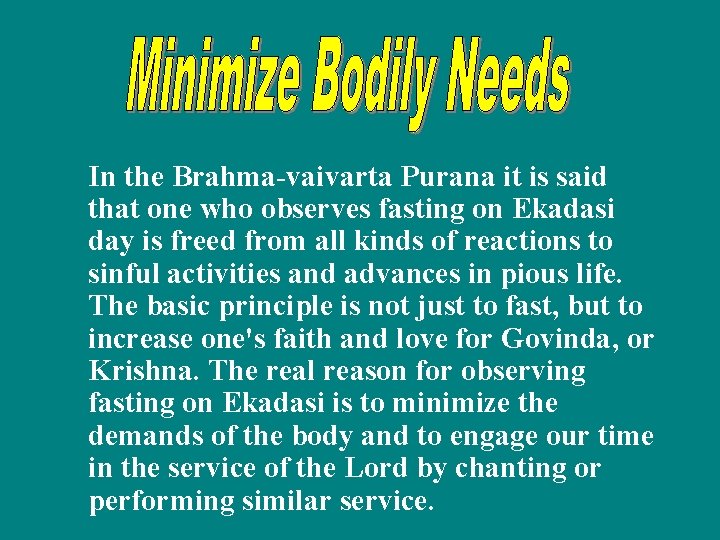 Minimize Bodily Needs

In the Brahma-vaivarta Purana it is said that one who observes fasting on Ekadasi day is freed from all kinds of reactions to sinful activities and advances in pious life. The basic principle is not just to fast, but to increase one's faith and love for Govinda, or Krishna. The real reason for observing fasting on Ekadasi is to minimize the demands of the body and to engage our time in the service of the Lord by chanting or performing similar service.